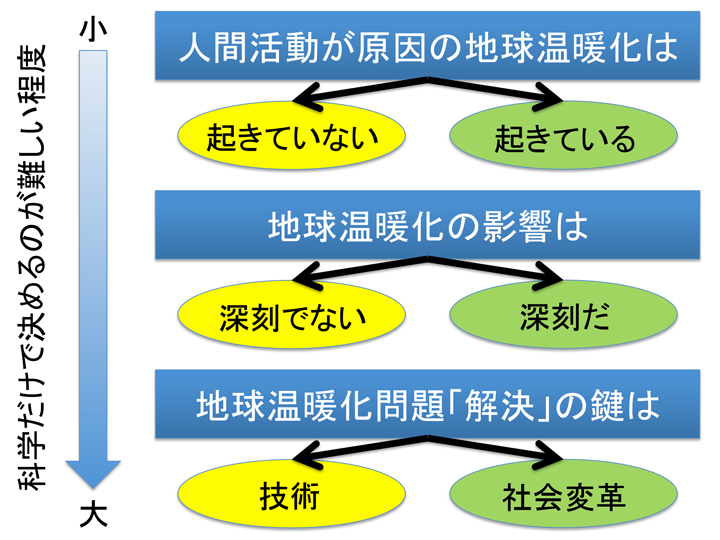 科学だけで決めるのが難しい程度

小

大

人間活動が原因の地球温暖化は

起きていない

起きている

地球温暖化の影響は

深刻でない

深刻だ

地球温暖化問題「解決」の鍵は

技術

社会変革